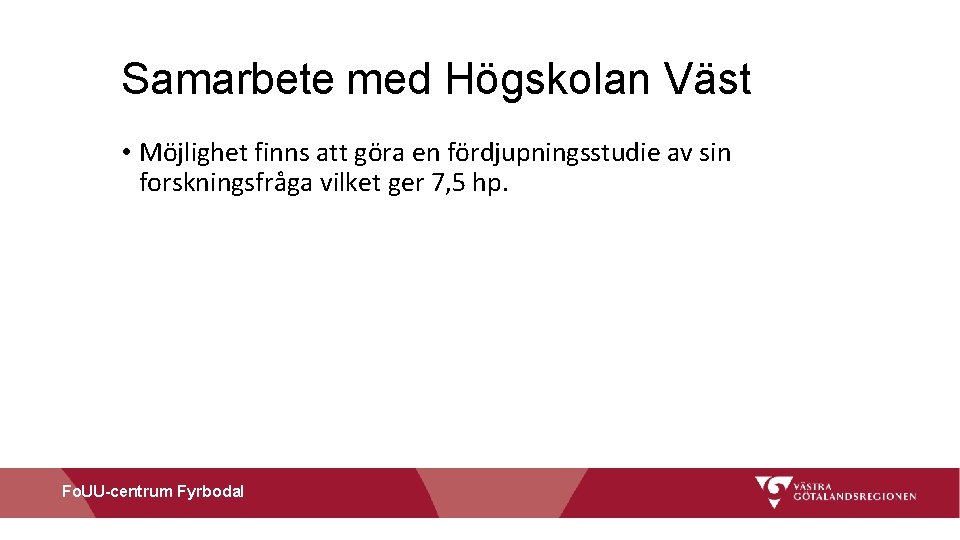 Samarbete med Högskolan Väst

• Möjlighet finns att göra en fördjupningsstudie av sin forskningsfråga vilket ger 7,5 hp.

FoUU-centrum Fyrbodal

VÄSTRA GÖTALANDSREGIONEN